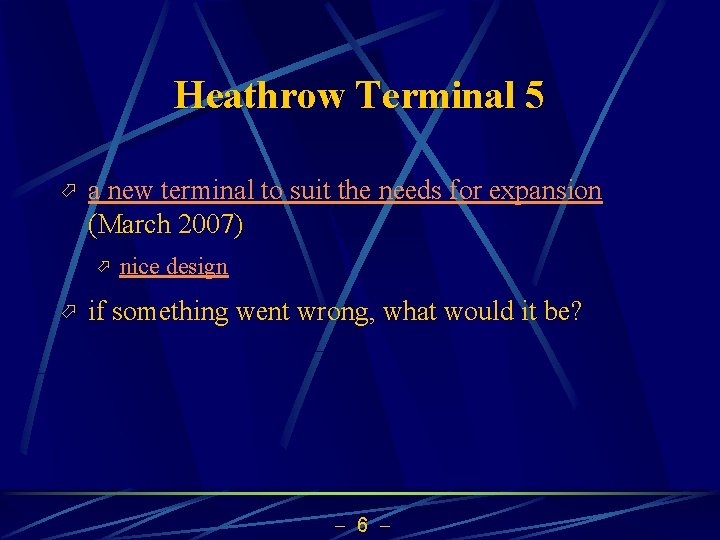 Heathrow Terminal 5

a new terminal to suit the needs for expansion (March 2007)

nice design

if something went wrong, what would it be?

– 6 –